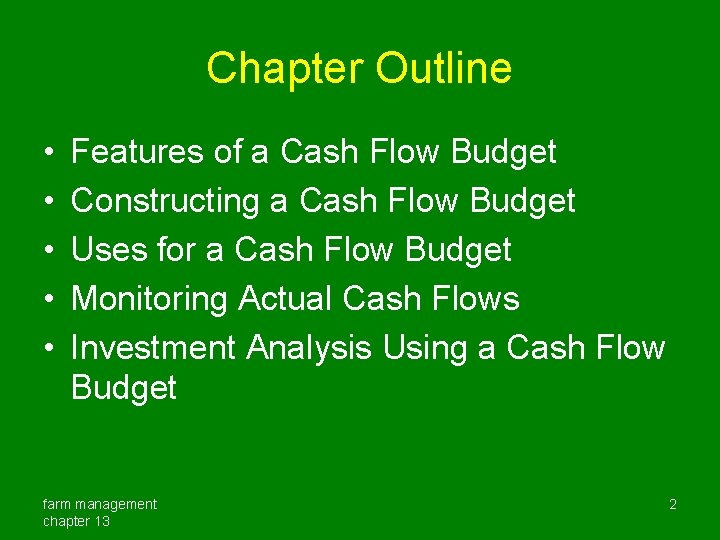 Chapter Outline

• Features of a Cash Flow Budget
• Constructing a Cash Flow Budget
• Uses for a Cash Flow Budget
• Monitoring Actual Cash Flows
• Investment Analysis Using a Cash Flow Budget

farm management
chapter 13

2